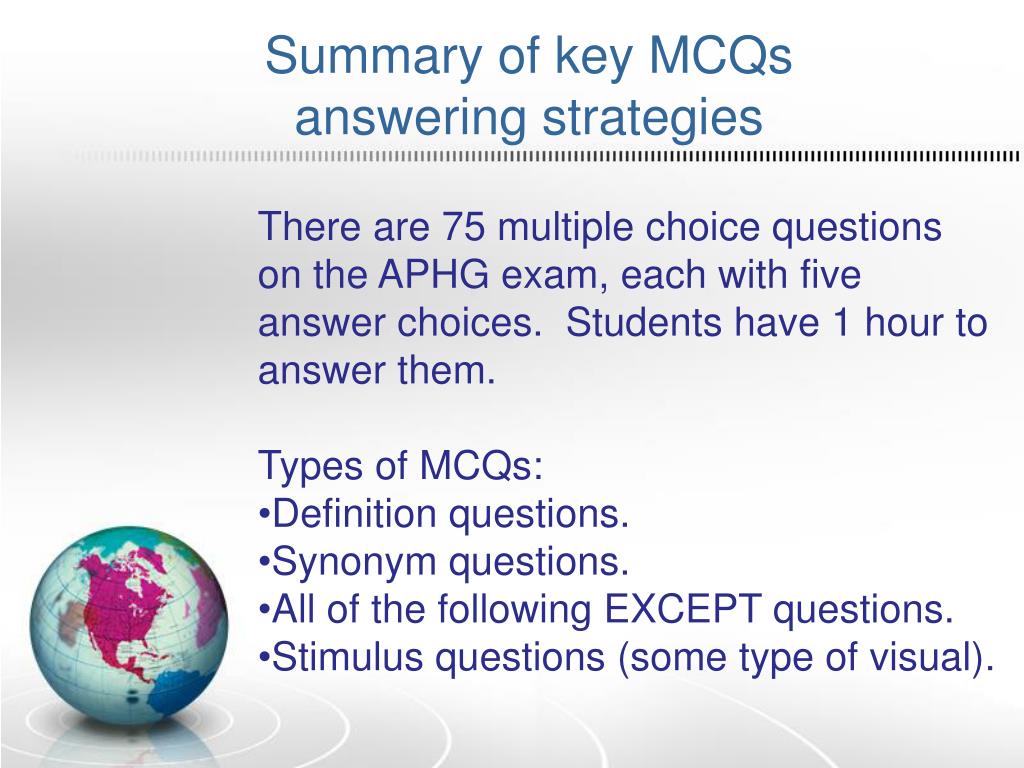 Summary of key MCQs answering strategies

There are 75 multiple choice questions on the APHG exam, each with five answer choices.  Students have 1 hour to answer them.

Types of MCQs:
•Definition questions.
•Synonym questions.
•All of the following EXCEPT questions.
•Stimulus questions (some type of visual).